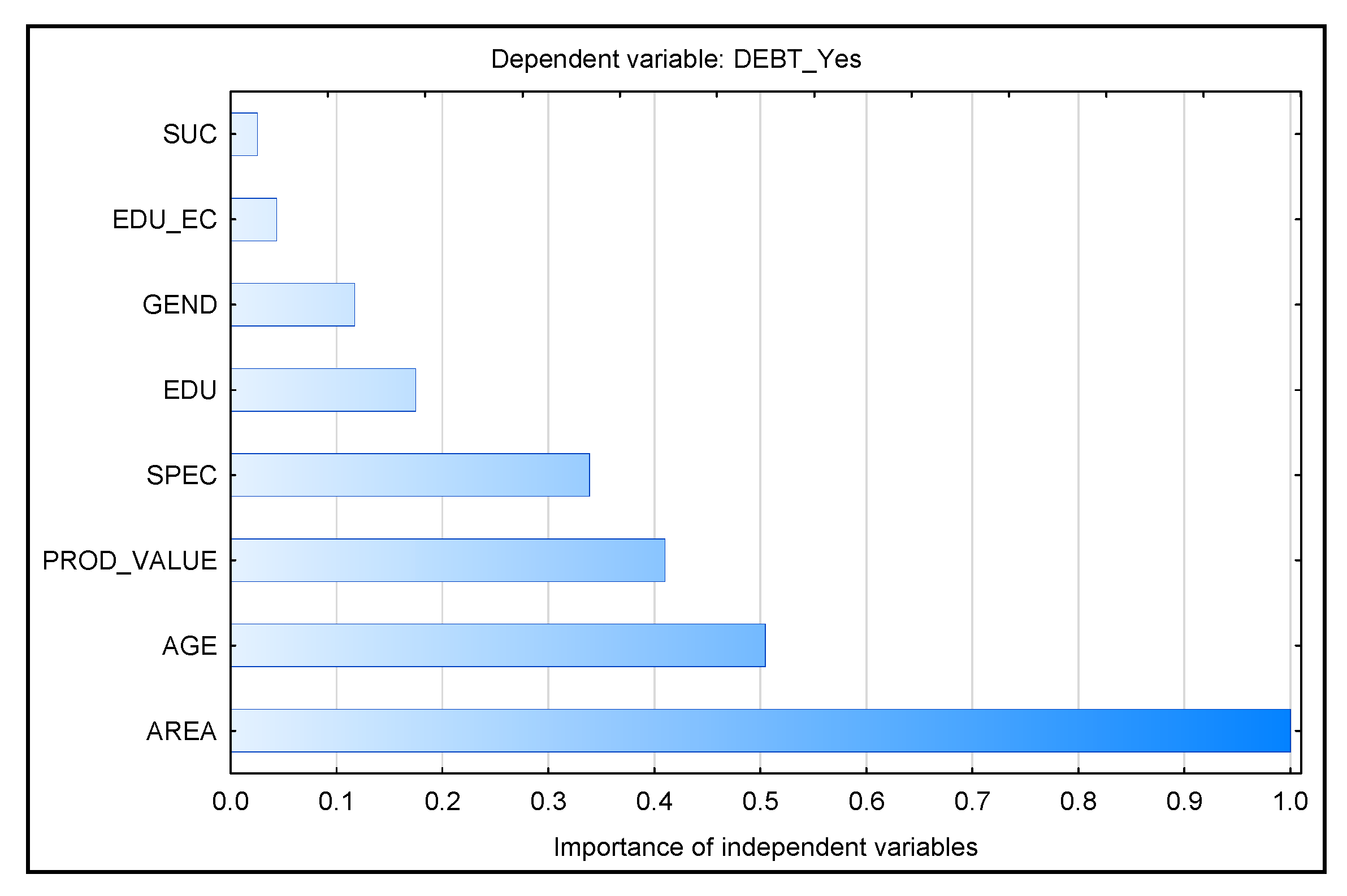 Dependent variable: DEBT_Yes

SUC
EDU_EC
GEND
EDU
SPEC
PROD_VALUE
AGE
AREA

0.0 0.1 0.2 0.3 0.4 0.5 0.6 0.7 0.8 0.9 1.0

Importance of independent variables